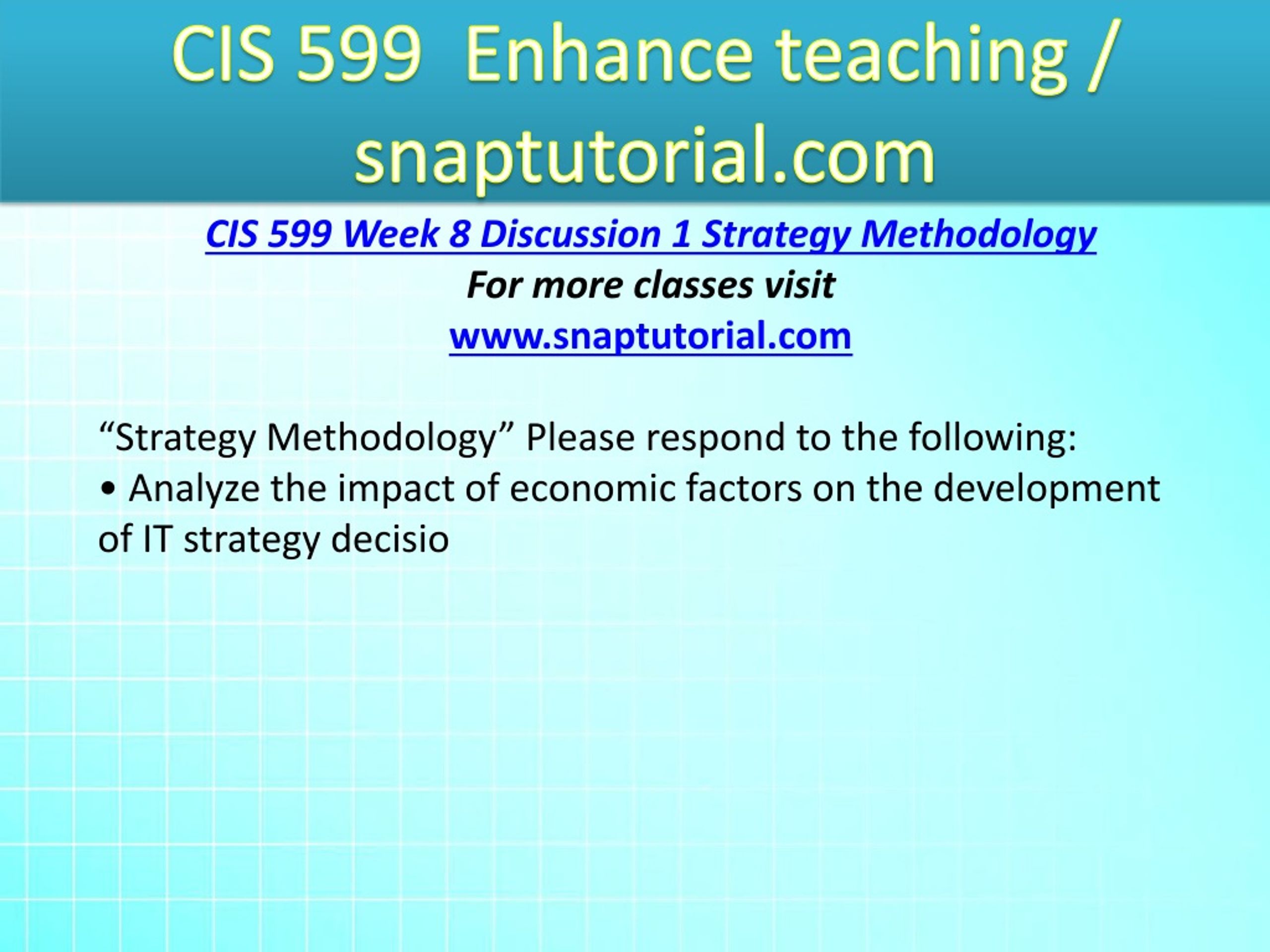 CIS 599 Enhance teaching / snaptutorial.com

CIS 599 Week 8 Discussion 1 Strategy Methodology

For more classes visit

www.snaptutorial.com

“Strategy Methodology” Please respond to the following:
• Analyze the impact of economic factors on the development of IT strategy decisio